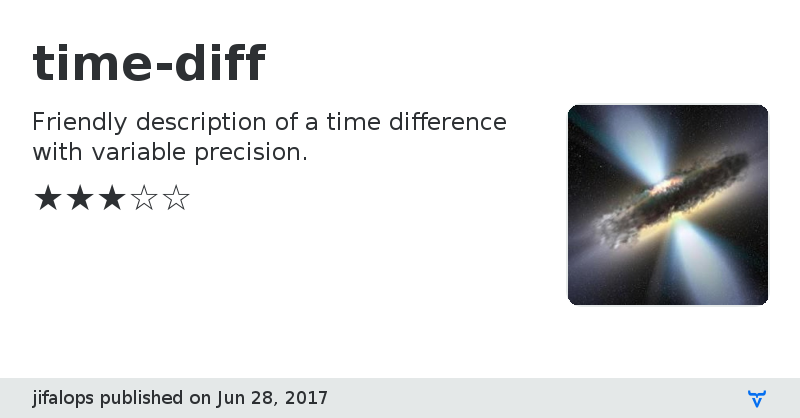 time-diff

Friendly description of a time difference with variable precision.

★★★☆☆

jifalops published on Jun 28, 2017